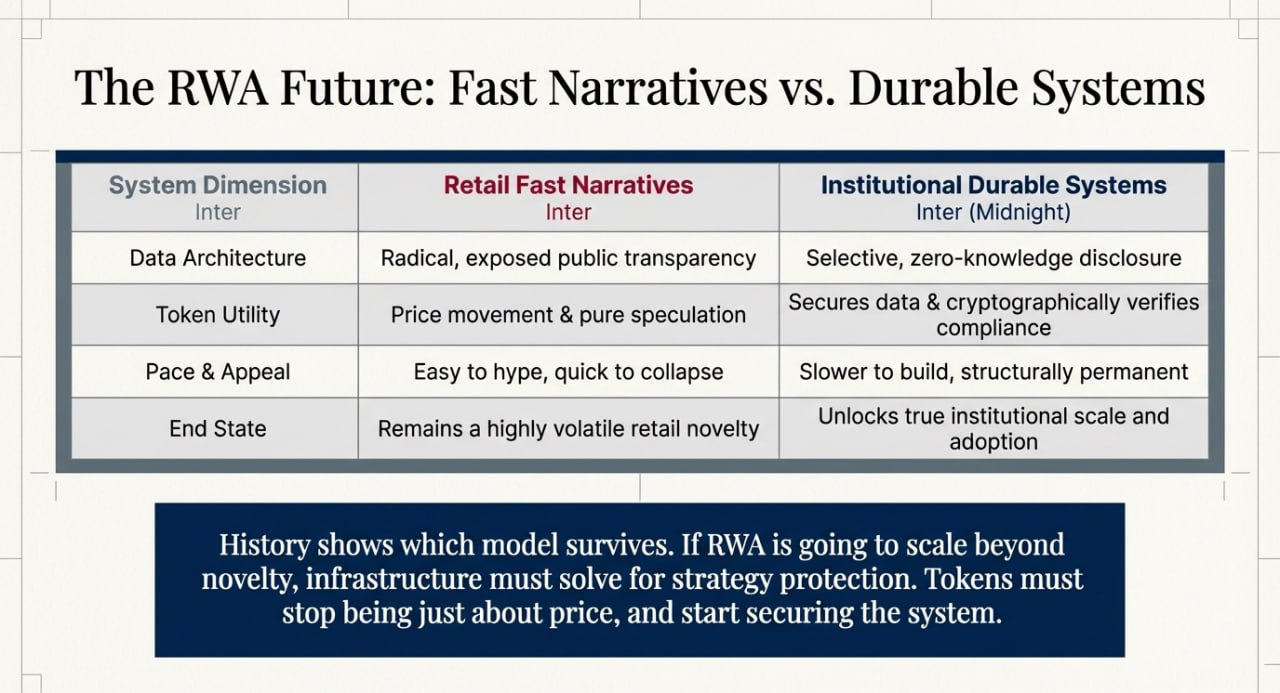 The RWA Future: Fast Narratives vs. Durable Systems

| System Dimension Inter | Retail Fast Narratives Inter | Institutional Durable Systems Inter (Midnight) |
|---|---|---|
| Data Architecture | Radical, exposed public transparency | Selective, zero-knowledge disclosure |
| Token Utility | Price movement & pure speculation | Secures data & cryptographically verifies compliance |
| Pace & Appeal | Easy to hype, quick to collapse | Slower to build, structurally permanent |
| End State | Remains a highly volatile retail novelty | Unlocks true institutional scale and adoption |

History shows which model survives. If RWA is going to scale beyond novelty, infrastructure must solve for strategy protection. Tokens must stop being just about price, and start securing the system.